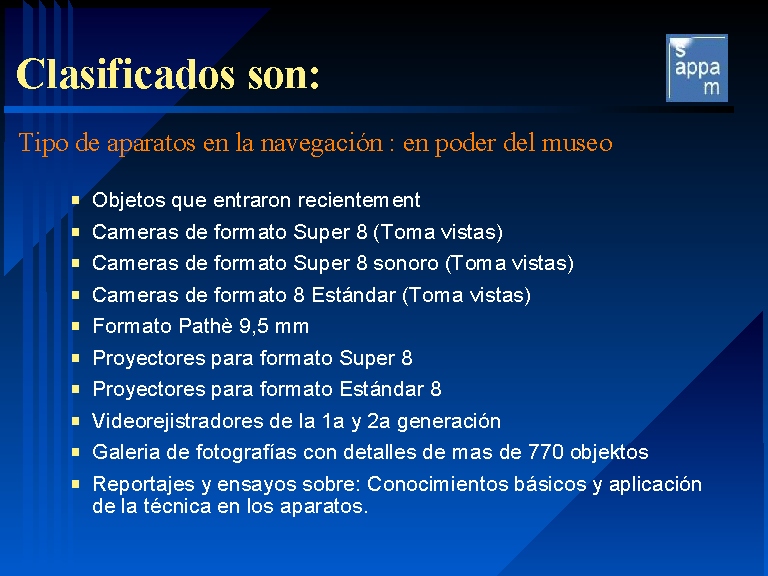 Clasificados son:

s
appa
m

Tipo de aparatos en la navegación : en poder del museo

- Objetos que entraron recientement
- Cameras de formato Super 8 (Toma vistas)
- Cameras de formato Super 8 sonoro (Toma vistas)
- Cameras de formato 8 Estándar (Toma vistas)
- Formato Pathè 9,5 mm
- Proyectores para formato Super 8
- Proyectores para formato Estándar 8
- Videorejistradores de la 1a y 2a generación
- Galeria de fotografías con detalles de mas de 770 objektos
- Reportajes y ensayos sobre: Conocimientos básicos y aplicación de la técnica en los aparatos.